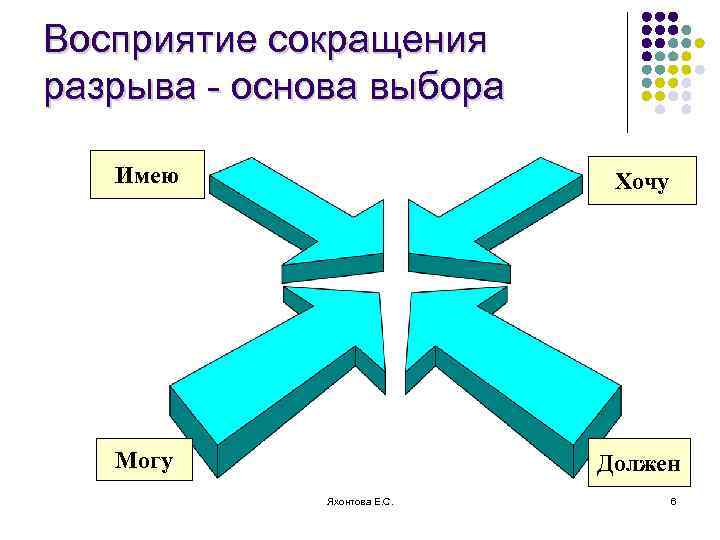 Восприятие сокращения разрыва - основа выбора

Имею

Хочу

Могу

Должен

Яхонтова Е.С.

6